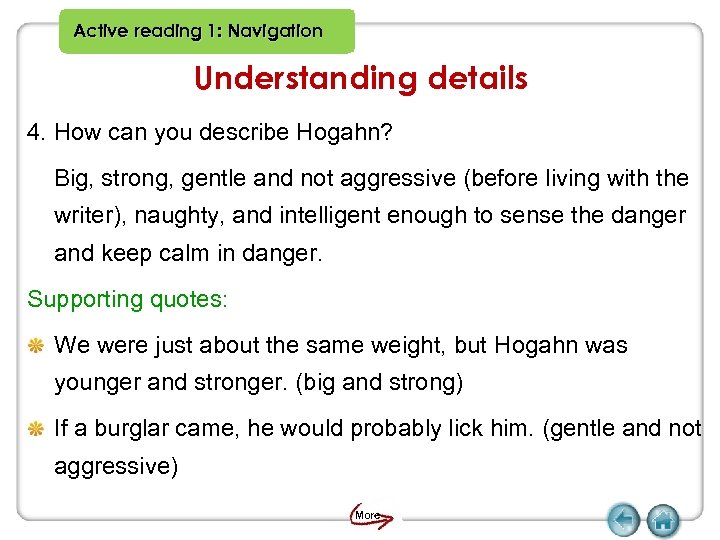 Active reading 1: Navigation

Understanding details

4. How can you describe Hogahn?

Big, strong, gentle and not aggressive (before living with the writer), naughty, and intelligent enough to sense the danger and keep calm in danger.

Supporting quotes:

We were just about the same weight, but Hogahn was younger and stronger. (big and strong)

If a burglar came, he would probably lick him. (gentle and not aggressive)

More